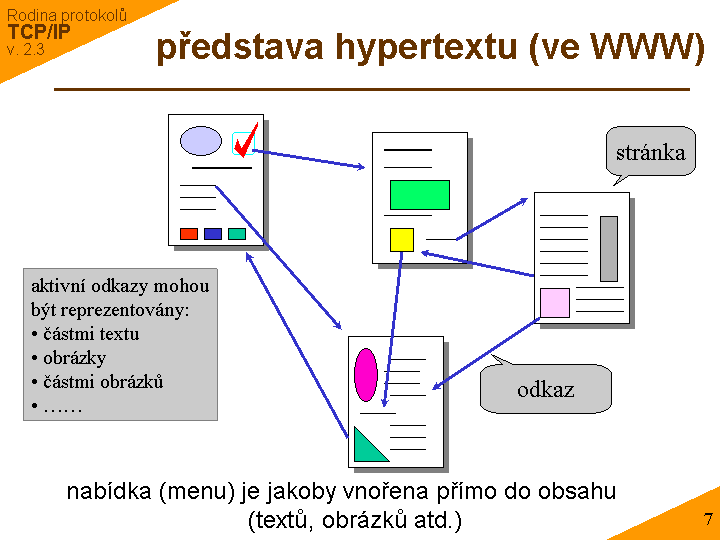 Rodina protokolů
TCP/IP
v. 2.3

představa hypertextu (ve WWW)

stránka

aktivní odkazy mohou být reprezentovány:
• částmi textu
• obrázky
• částmi obrázků
• ……

odkaz

nabídka (menu) je jakoby vnořena přímo do obsahu (textů, obrázků atd.)

7